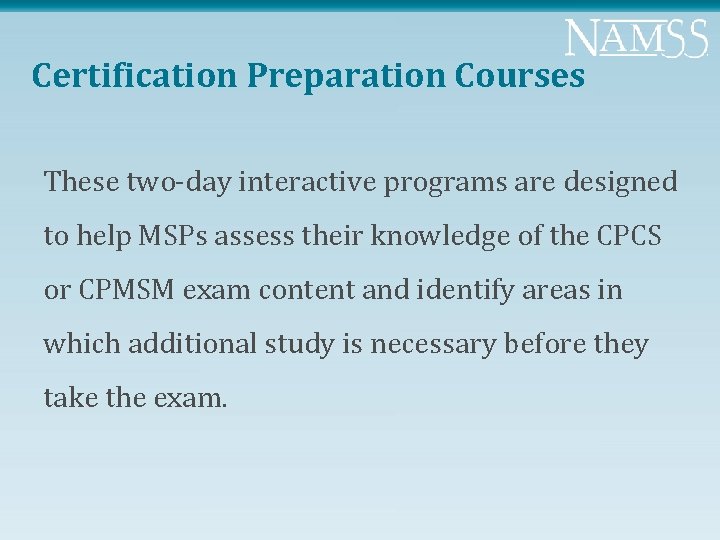 NAMSS

Certification Preparation Courses

These two-day interactive programs are designed to help MSPs assess their knowledge of the CPCS or CPMSM exam content and identify areas in which additional study is necessary before they take the exam.